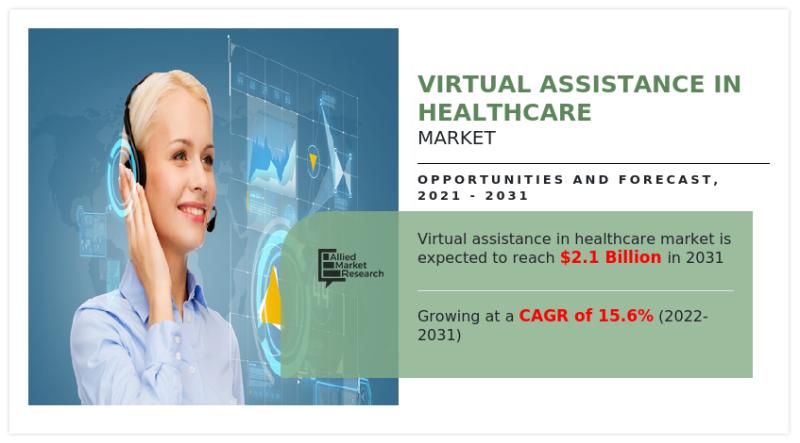 VIRTUAL ASSISTANCE IN HEALTHCARE
MARKET

OPPORTUNITIES AND FORECAST, 2021 - 2031

Allied Market Research

Virtual assistance in healthcare market is expected to reach $2.1 Billion in 2031

Growing at a CAGR of 15.6% (2022-2031)